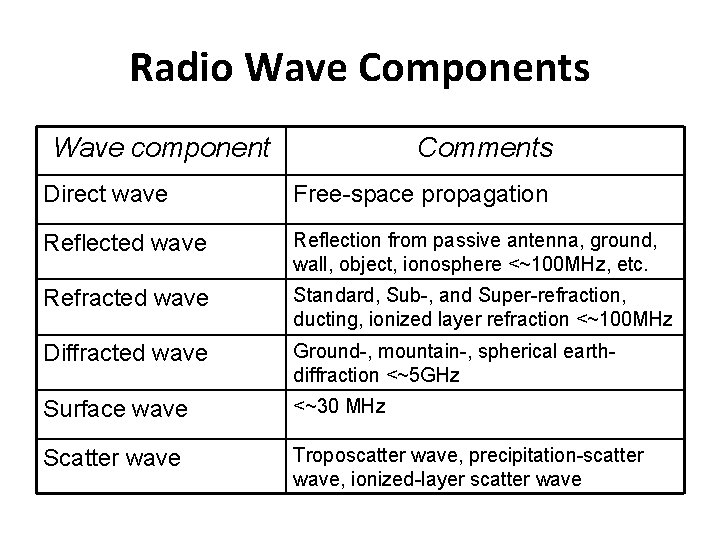 Radio Wave Components

| Wave component | Comments |
|---|---|
| Direct wave | Free-space propagation |
| Reflected wave | Reflection from passive antenna, ground, wall, object, ionosphere <~100MHz, etc. |
| Refracted wave | Standard, Sub-, and Super-refraction, ducting, ionized layer refraction <~100MHz |
| Diffracted wave | Ground-, mountain-, spherical earth-diffraction <~5GHz |
| Surface wave | <~30 MHz |
| Scatter wave | Troposcatter wave, precipitation-scatter wave, ionized-layer scatter wave |